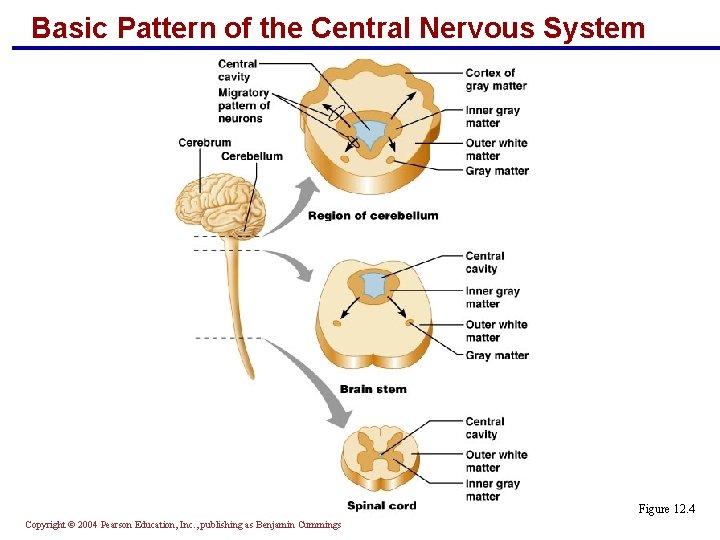 Basic Pattern of the Central Nervous System

Central cavity

Migratory pattern of neurons

Cerebrum

Cerebellum

Cortex of gray matter

Inner gray matter

Outer white matter

Gray matter

Region of cerebellum

Central cavity

Inner gray matter

Outer white matter

Gray matter

Brain stem

Central cavity

Outer white matter

Inner gray matter

Spinal cord

Figure 12.4

Copyright © 2004 Pearson Education, Inc., publishing as Benjamin Cummings